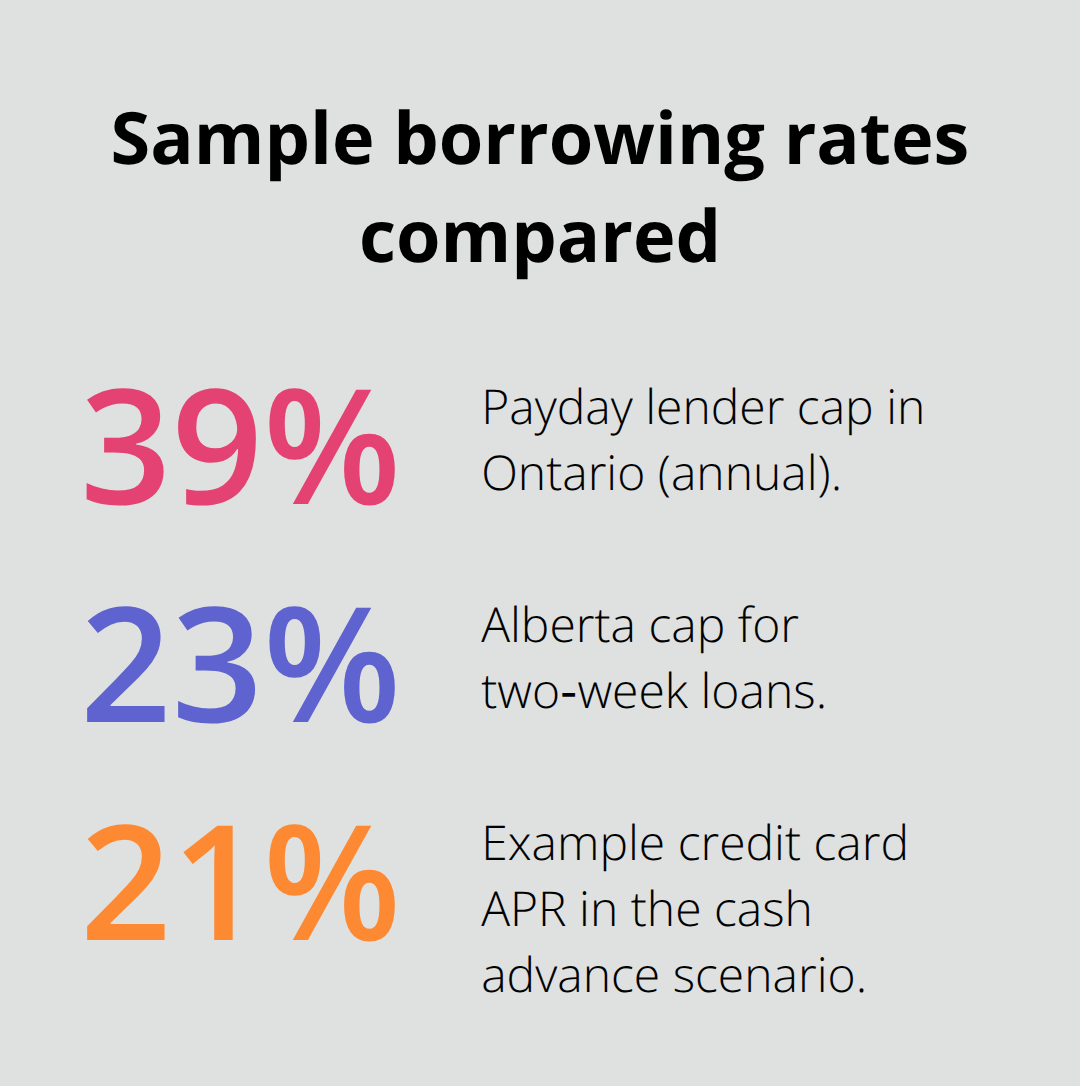 Sample borrowing rates compared

39%

Payday lender cap in Ontario (annual).

23%

Alberta cap for two-week loans.

21%

Example credit card APR in the cash advance scenario.